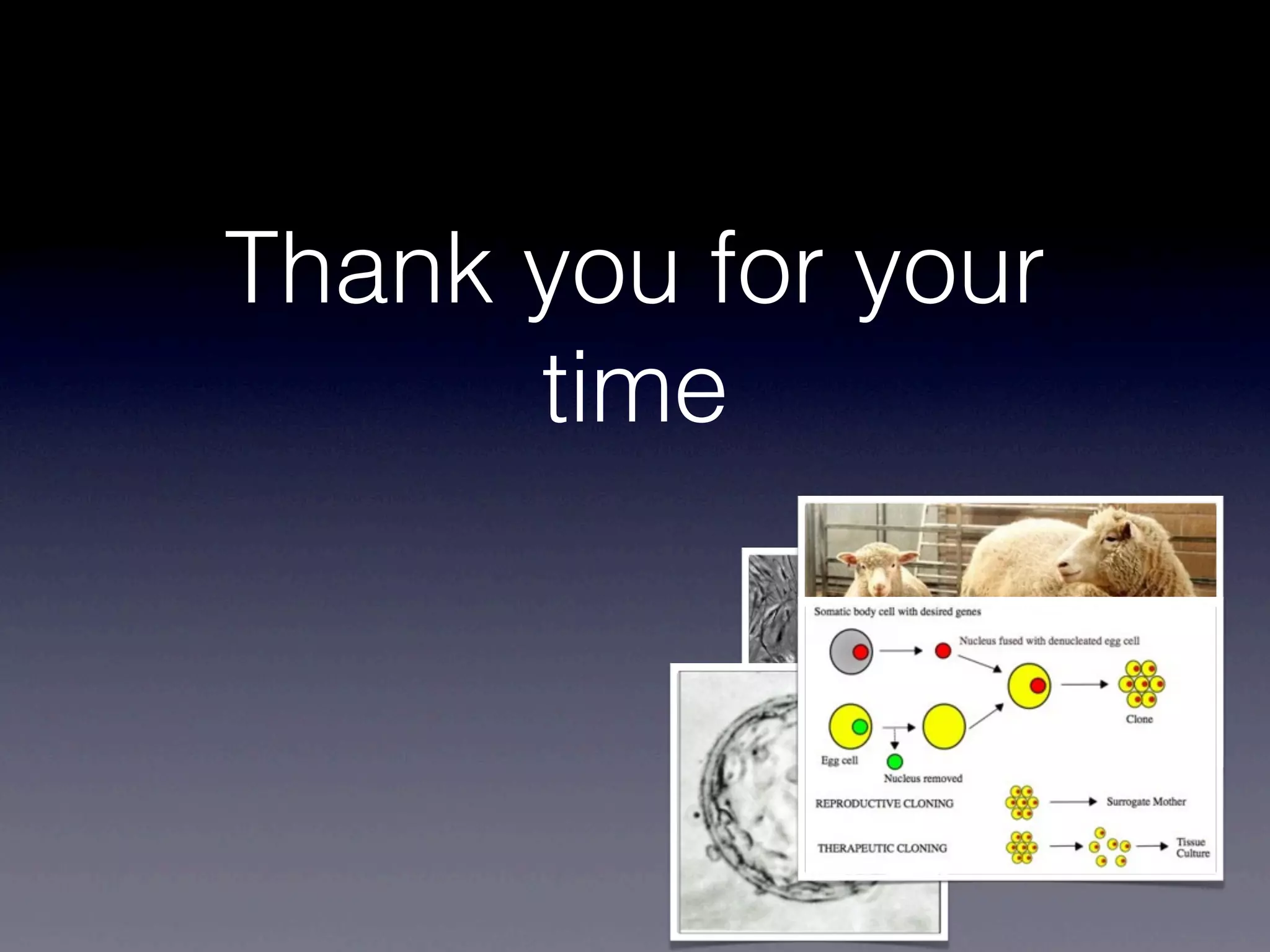 Thank you for your time

Somatic body cell with desired genes

Nucleus fused with denucleated egg cell

Clone

Egg cell

Nucleus removed

REPRODUCTIVE CLONING

Surrogate Mother

THERAPEUTIC CLONING

Tissue Culture